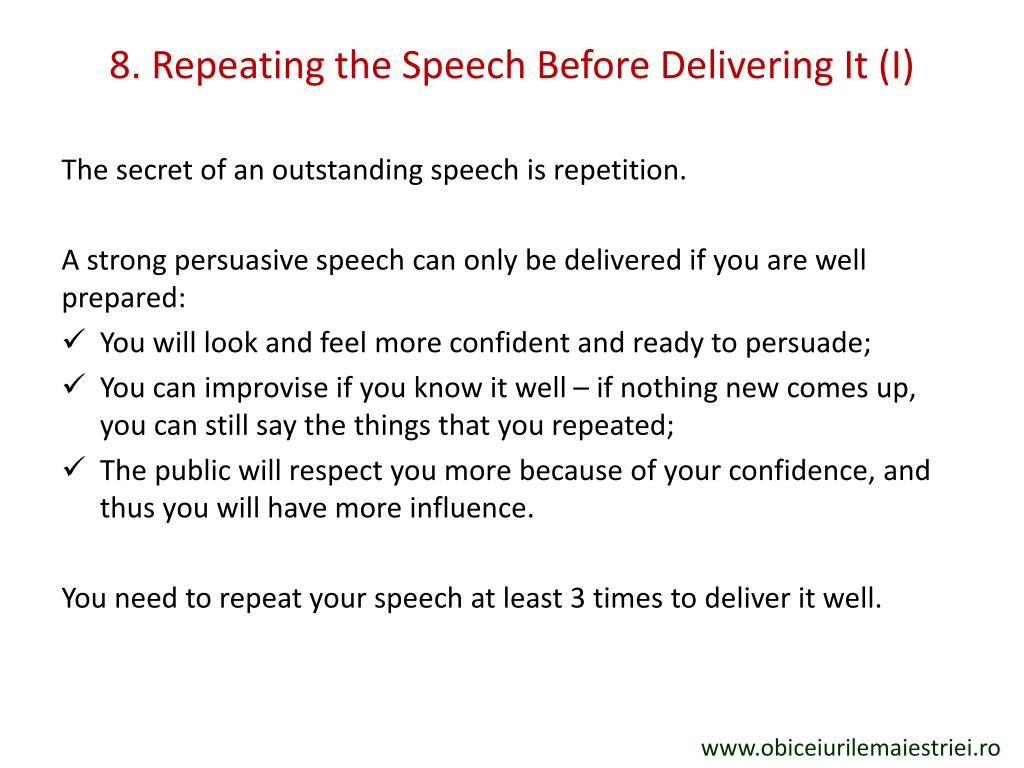 8. Repeating the Speech Before Delivering It (I)

The secret of an outstanding speech is repetition.

A strong persuasive speech can only be delivered if you are well prepared:
✓ You will look and feel more confident and ready to persuade;
✓ You can improvise if you know it well – if nothing new comes up, you can still say the things that you repeated;
✓ The public will respect you more because of your confidence, and thus you will have more influence.

You need to repeat your speech at least 3 times to deliver it well.

www.obiceiurilemaiestriei.ro